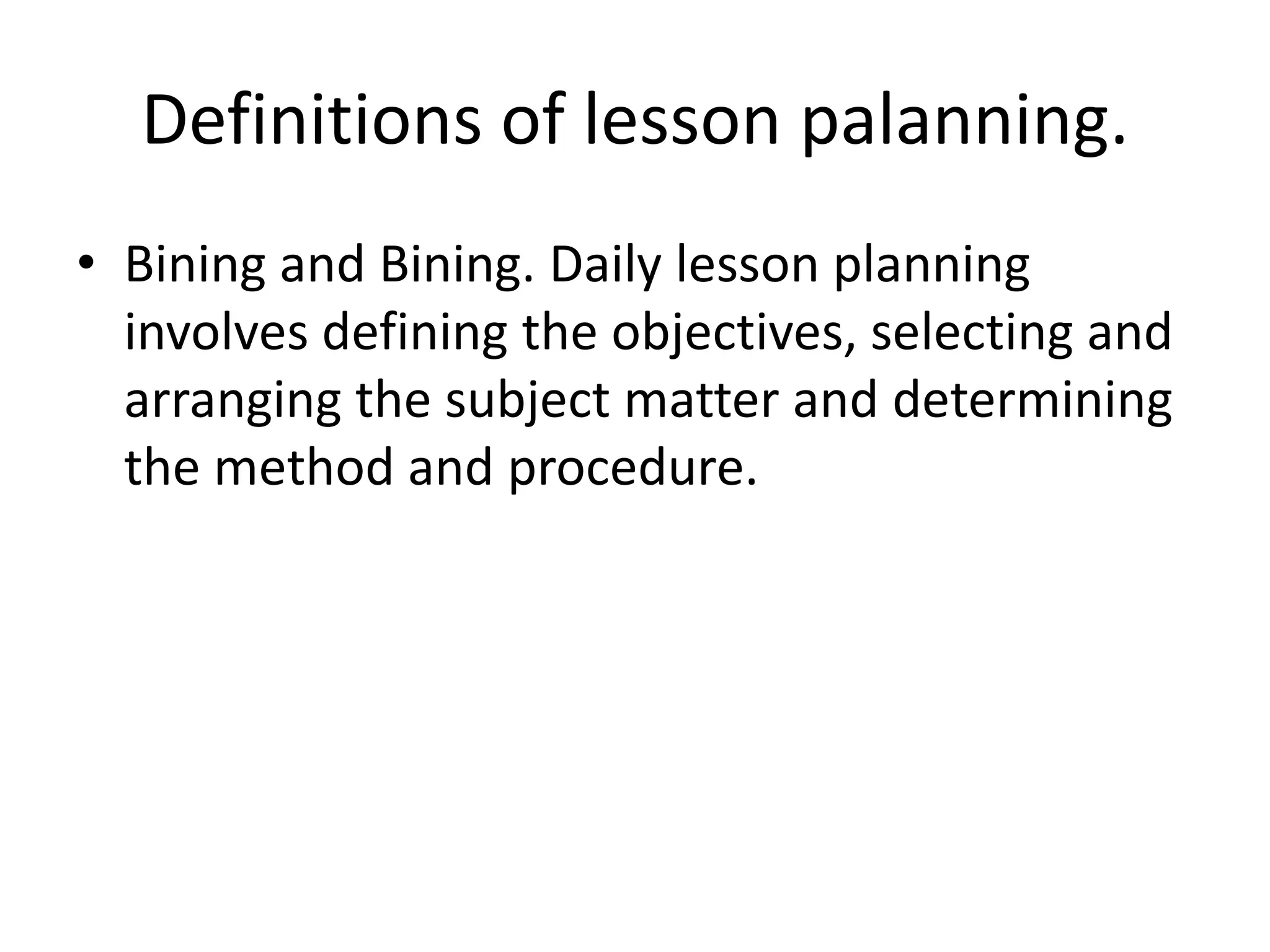 Definitions of lesson palanning.

• Bining and Bining. Daily lesson planning involves defining the objectives, selecting and arranging the subject matter and determining the method and procedure.